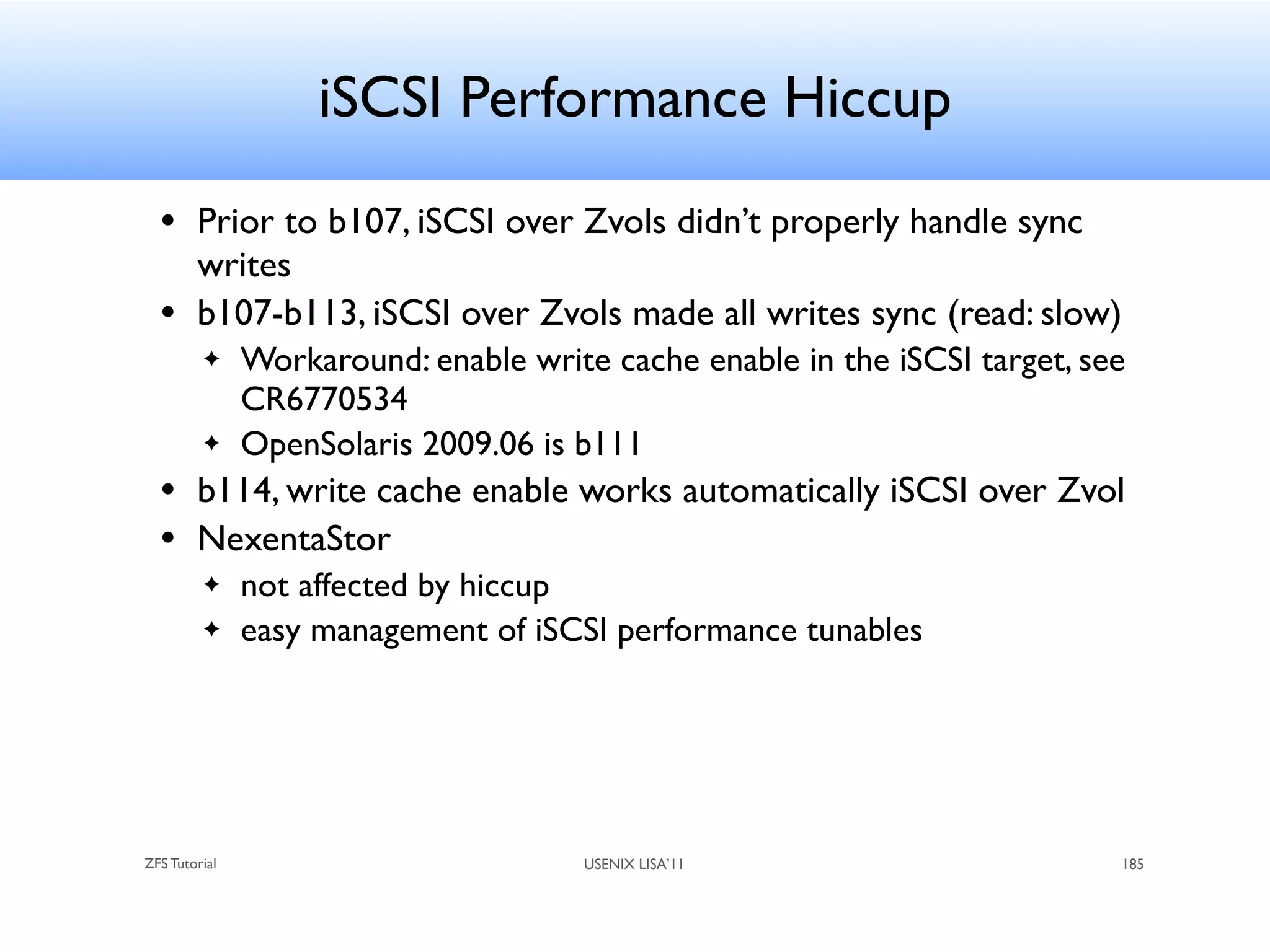 iSCSI Performance Hiccup

• Prior to b107, iSCSI over Zvols didn't properly handle sync writes

• b107-b113, iSCSI over Zvols made all writes sync (read: slow)

✦ Workaround: enable write cache enable in the iSCSI target, see CR6770534

✦ OpenSolaris 2009.06 is b111

• b114, write cache enable works automatically iSCSI over Zvol

• NexentaStor

✦ not affected by hiccup

✦ easy management of iSCSI performance tunables

ZFS Tutorial

USENIX LISA'11

185